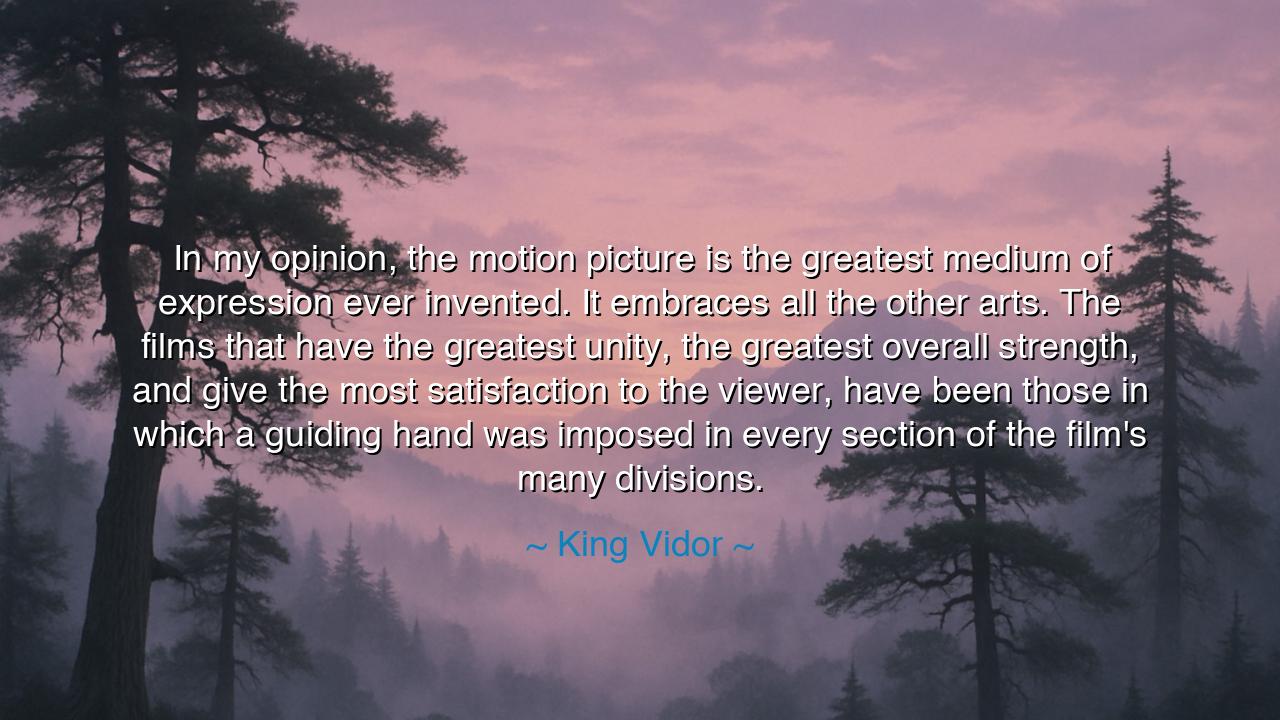 In my opinion, the motion picture is the greatest medium of expression ever invented. It embraces all the other arts. The films that have the greatest unity, the greatest overall strength, and give the most satisfaction to the viewer, have been those in which a guiding hand was imposed in every section of the film's many divisions.

~ King Vidor ~